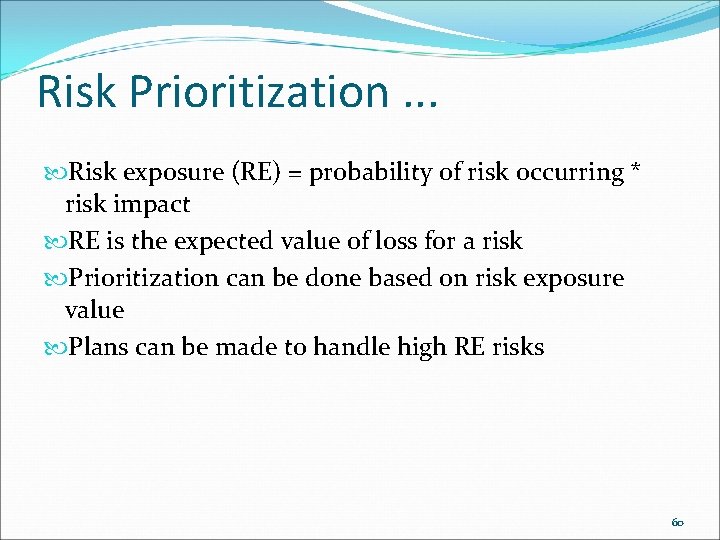 Risk Prioritization ...

Risk exposure (RE) = probability of risk occurring * risk impact

RE is the expected value of loss for a risk

Prioritization can be done based on risk exposure value

Plans can be made to handle high RE risks

60